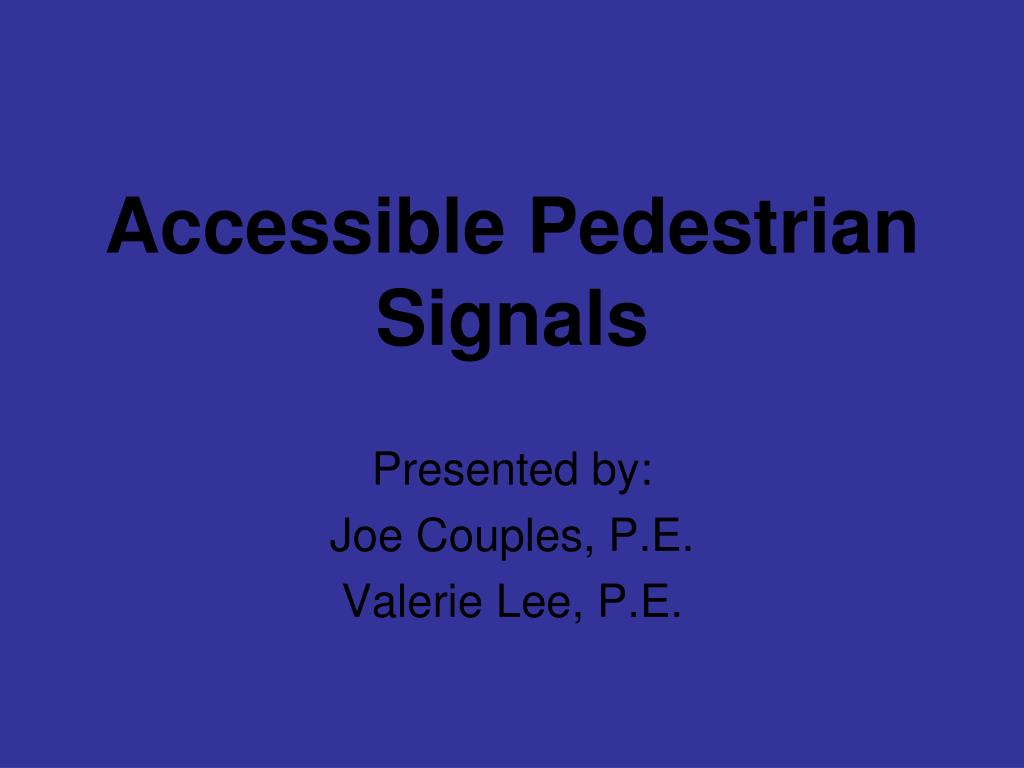 Accessible Pedestrian Signals

Presented by:
Joe Couples, P.E.
Valerie Lee, P.E.